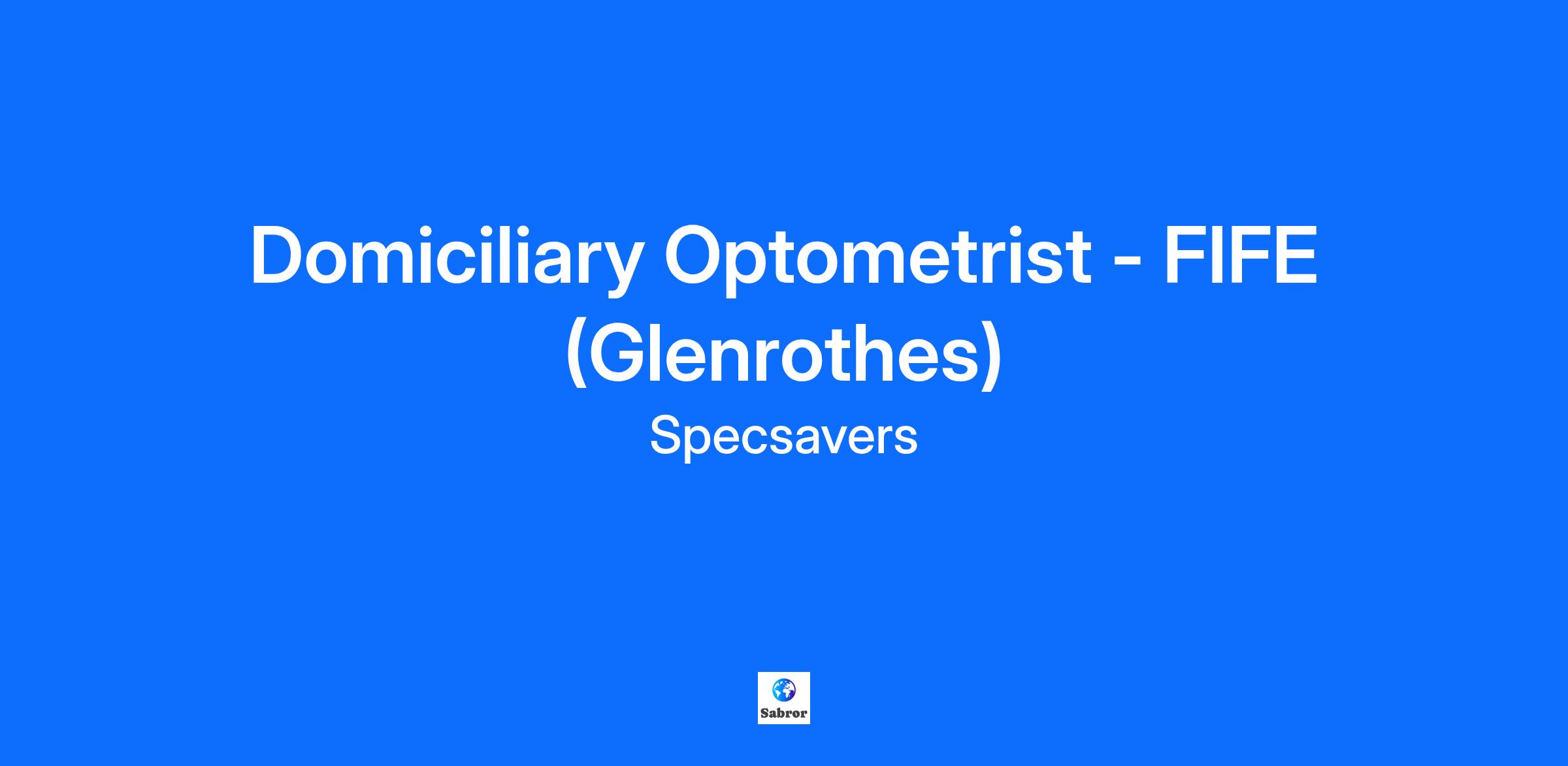 Domiciliary Optometrist - FIFE (Glenrothes)

Specsavers

Sabror